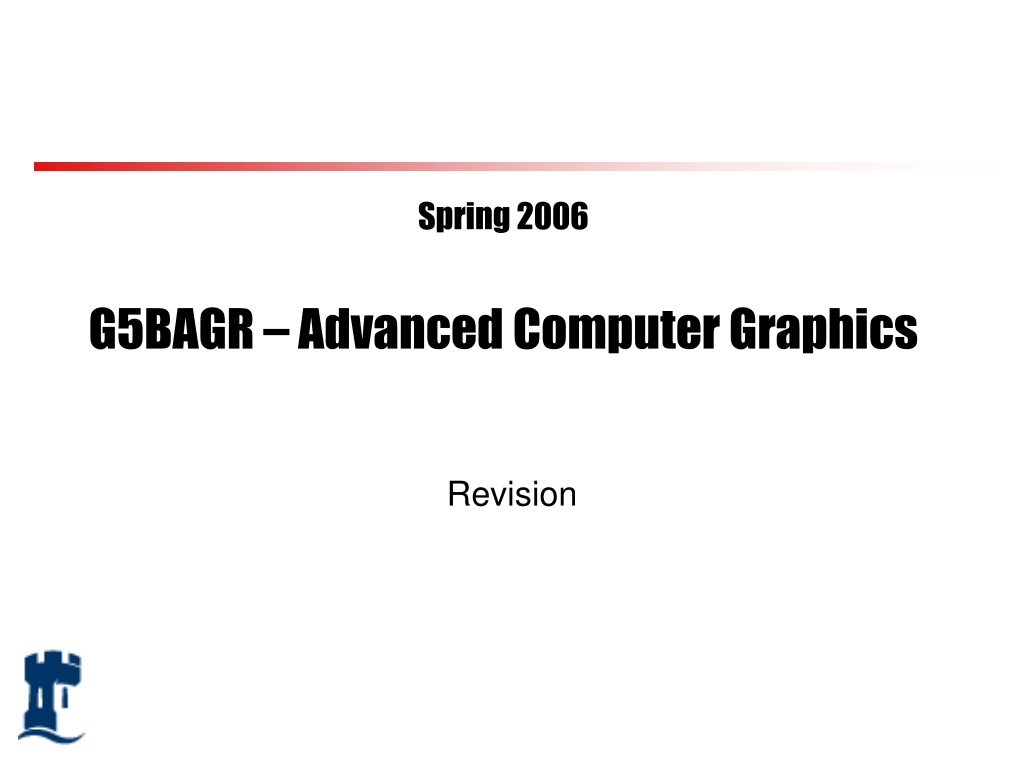 Spring 2006

G5BAGR – Advanced Computer Graphics

Revision